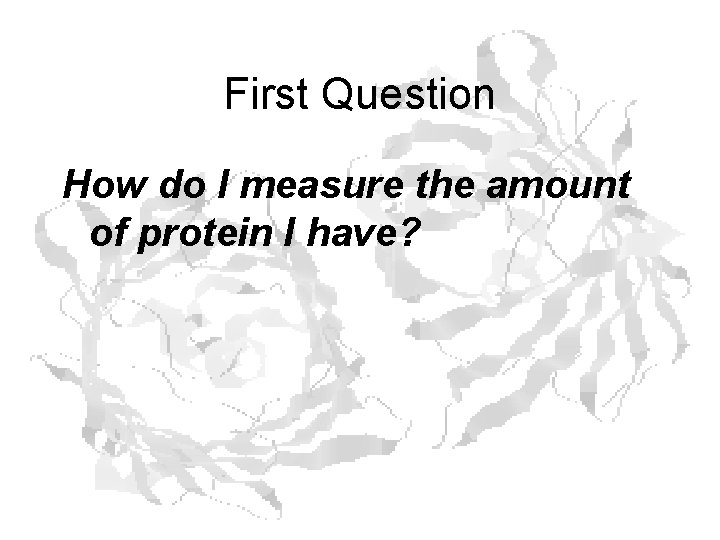 First Question

How do I measure the amount of protein I have?